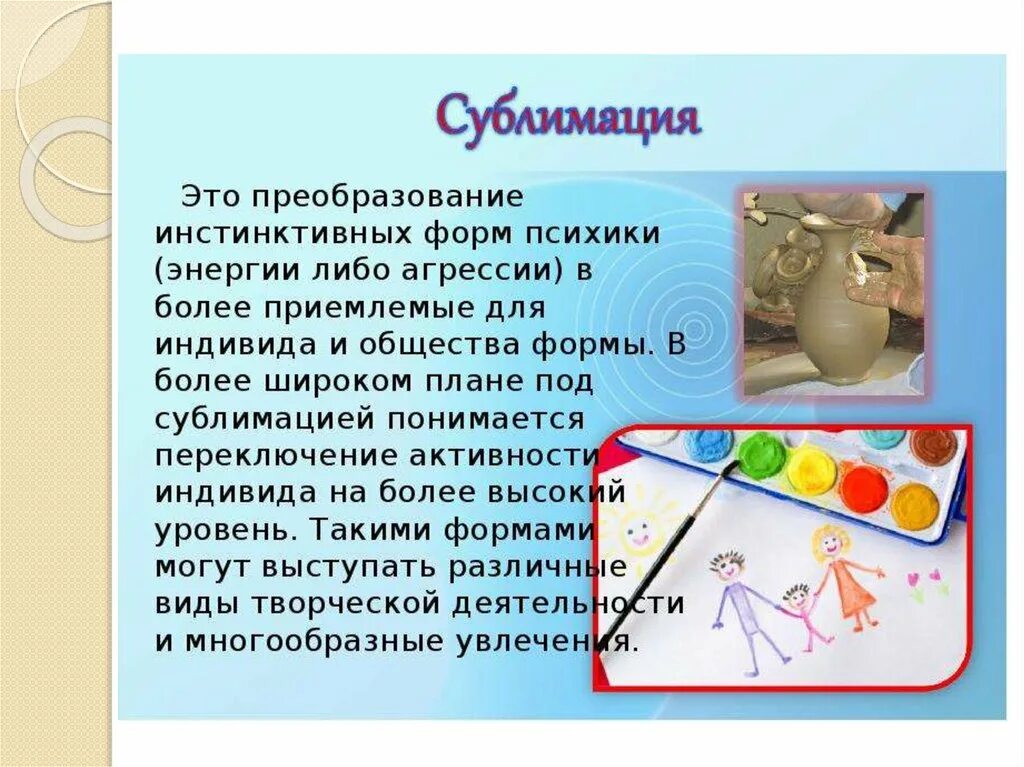 Сублимация

Это преобразование инстинктивных форм психики (энергии либо агрессии) в более приемлемые для индивида и общества формы. В более широком плане под сублимацией понимается переключение активности индивида на более высокий уровень. Такими формами могут выступать различные виды творческой деятельности и многообразные увлечения.